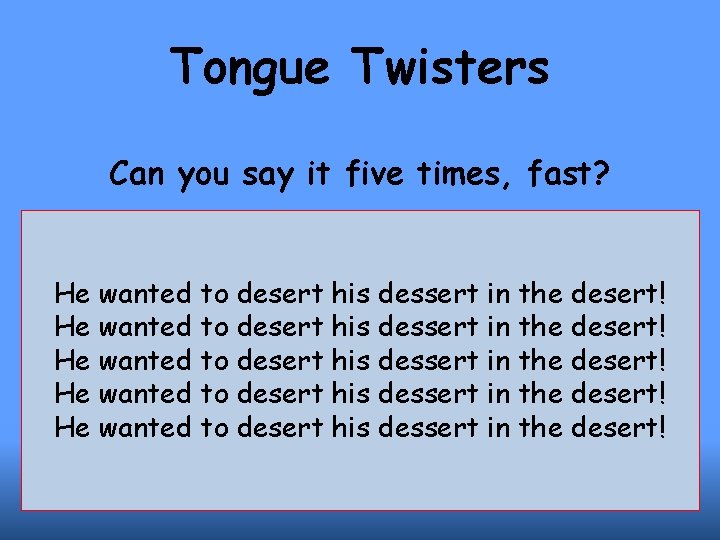 Tongue Twisters

Can you say it five times, fast?

He wanted to desert his dessert in the desert!
He wanted to desert his dessert in the desert!
He wanted to desert his dessert in the desert!
He wanted to desert his dessert in the desert!
He wanted to desert his dessert in the desert!